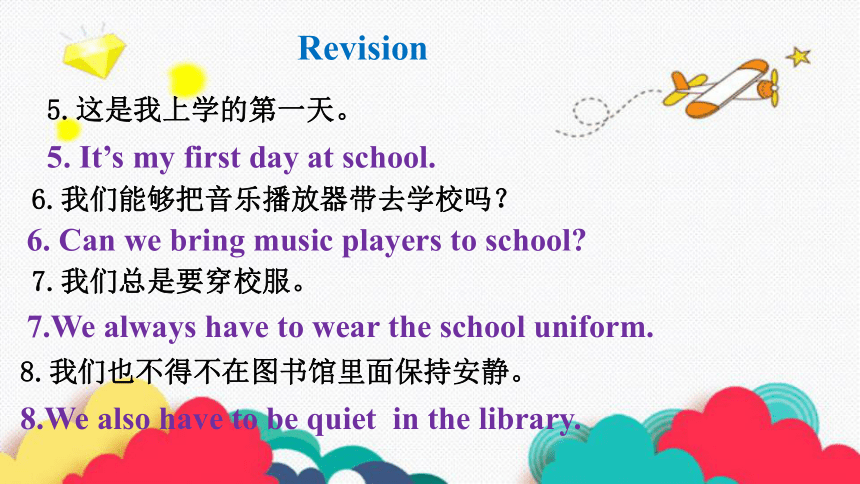 Revision

5. 这是我上学的第一天。

5. It’s my first day at school.

6. 我们能够把音乐播放器带去学校吗？

6. Can we bring music players to school?

7. 我们总是要穿校服。

7.We always have to wear the school uniform.

8. 我们也不得不在图书馆里面保持安静。

8.We also have to be quiet in the library.